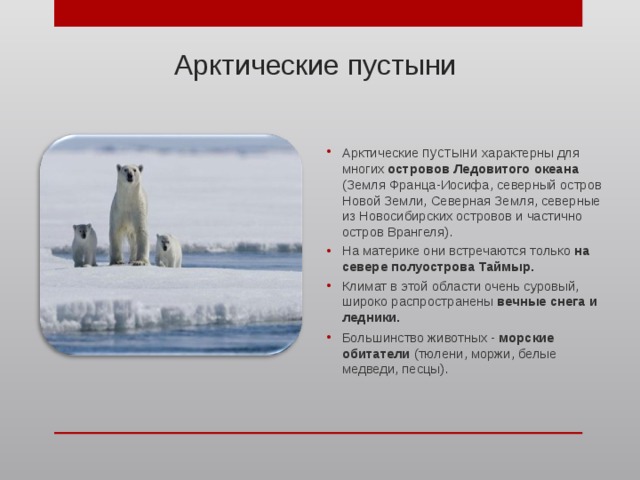 Арктические пустыни

• Арктические пустыни характерны для многих островов Ледовитого океана (Земля Франца-Иосифа, северный остров Новой Земли, Северная Земля, северные из Новосибирских островов и частично остров Врангеля).

• На материке они встречаются только на севере полуострова Таймыр.

• Климат в этой области очень суровый, широко распространены вечные снега и ледники.

• Большинство животных - морские обитатели (тюлени, моржи, белые медведи, песцы).